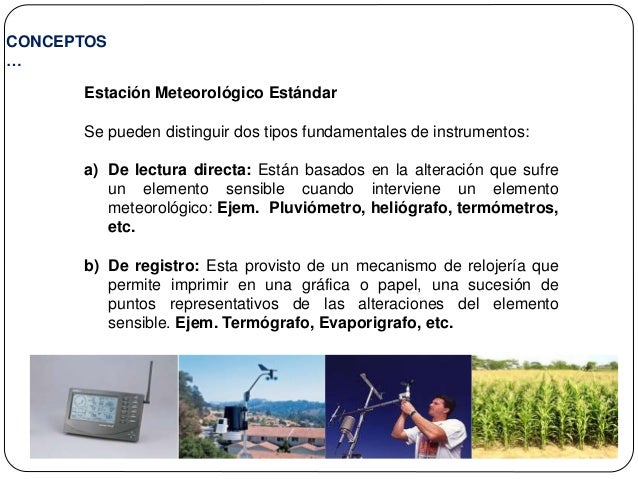 CONCEPTOS
…

Estación Meteorológico Estándar

Se pueden distinguir dos tipos fundamentales de instrumentos:

a) De lectura directa: Están basados en la alteración que sufre un elemento sensible cuando interviene un elemento meteorológico: Ejem. Pluviómetro, heliógrafo, termómetros, etc.

b) De registro: Esta provisto de un mecanismo de relojería que permite imprimir en una gráfica o papel, una sucesión de puntos representativos de las alteraciones del elemento sensible. Ejem. Termógrafo, Evaporigrafo, etc.